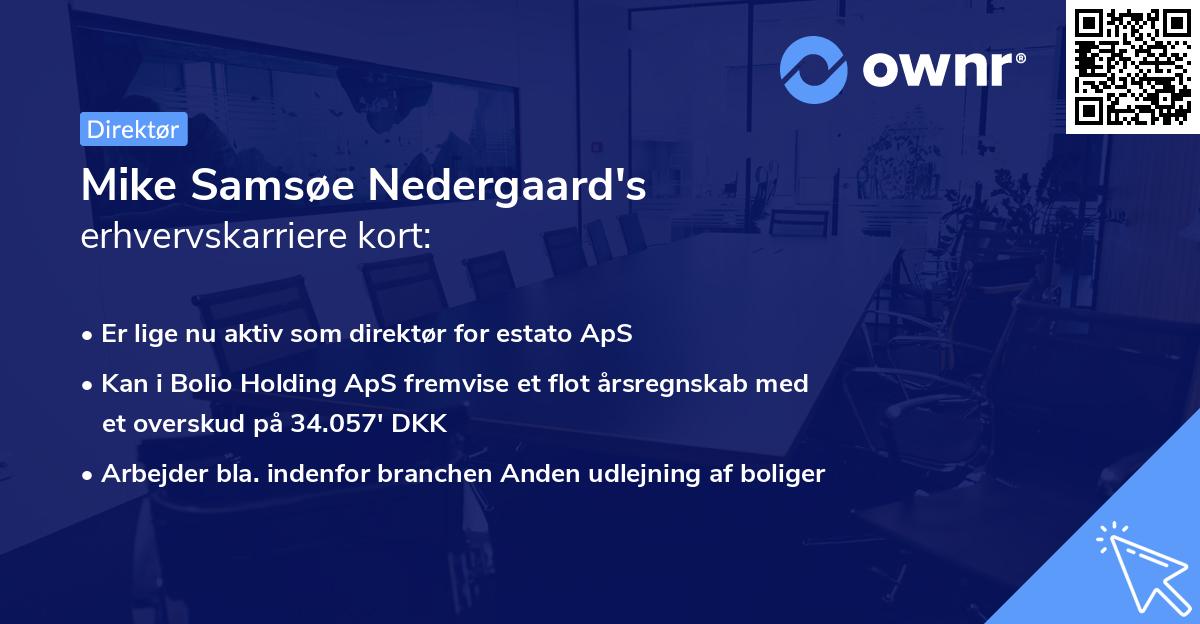 ownr®

Direktør

Mike Samsøe Nedergaard's
erhvervskarriere kort:

• Er lige nu aktiv som direktør for estato ApS
• Kan i Bolio Holding ApS fremvise et flot årsregnskab med et overskud på 34.057' DKK
• Arbejder bla. indenfor branchen Anden udlejning af boliger